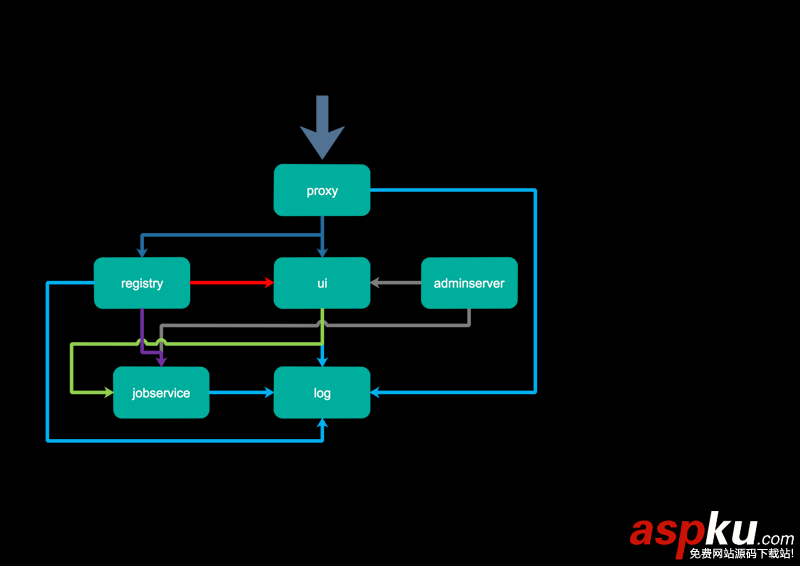 proxy

registry

ui

adminserver

jobservice

log

aspku.com
免费网站源码下载站!